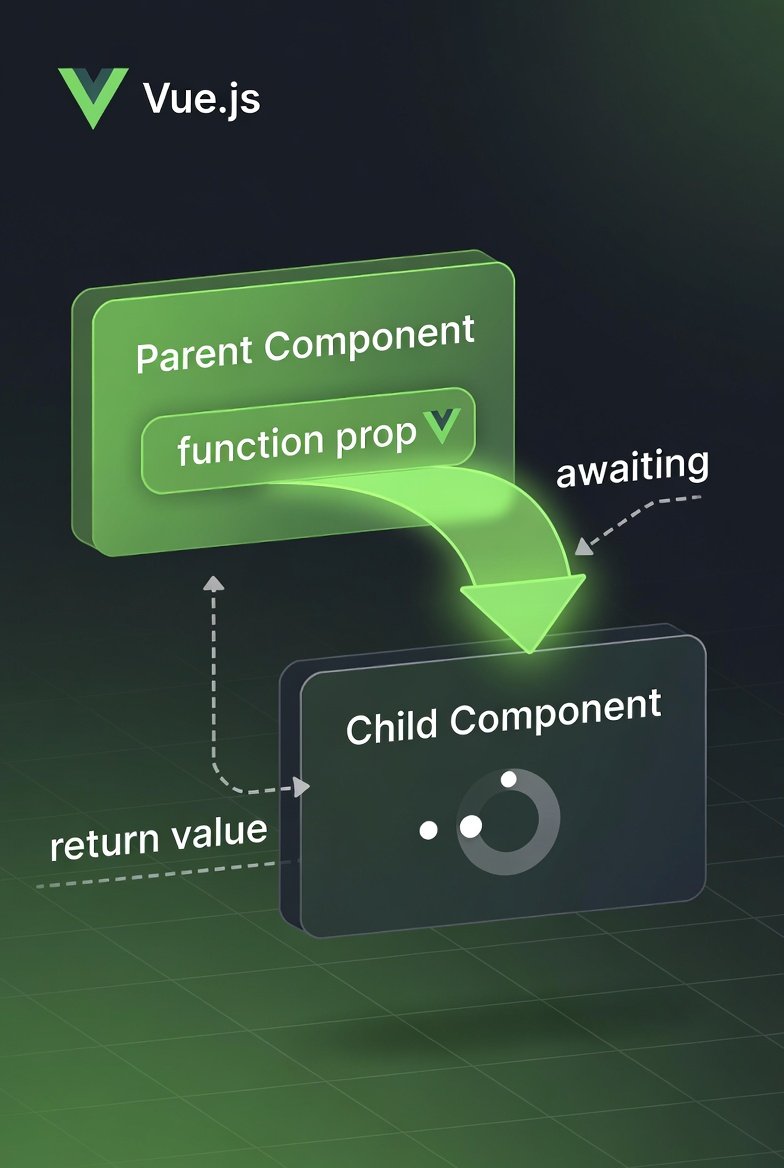 Vue.js

Parent Component

function prop

awaiting

Child Component

return value